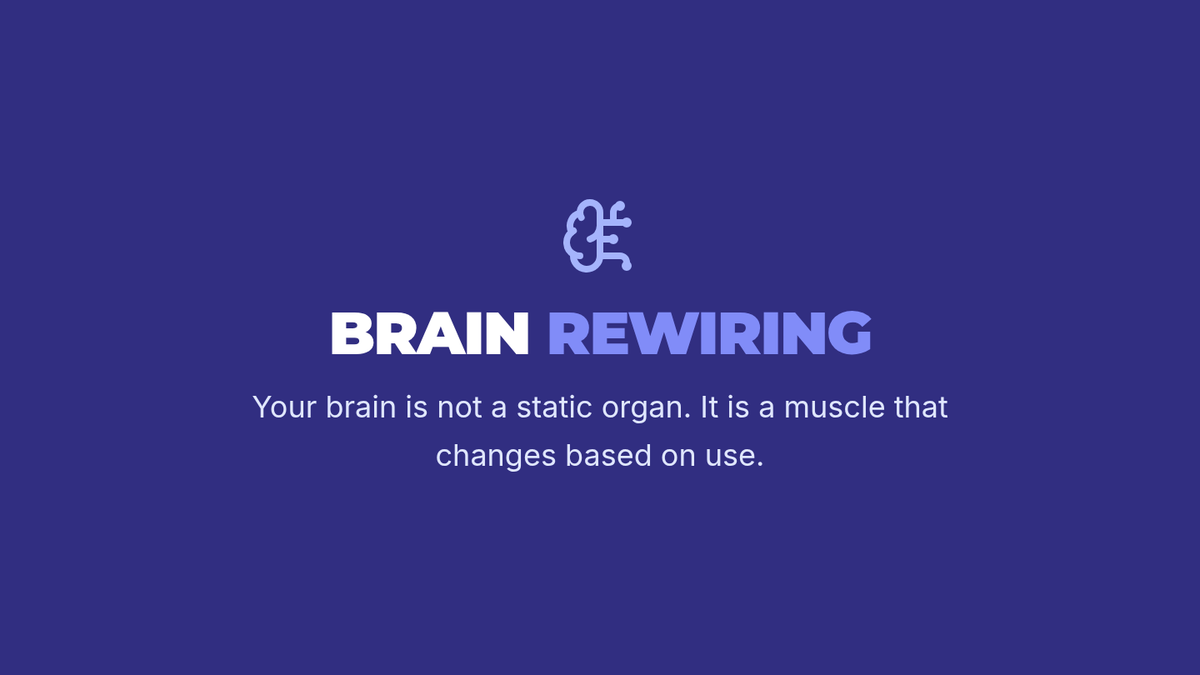 BRAIN REWIRING

Your brain is not a static organ. It is a muscle that changes based on use.